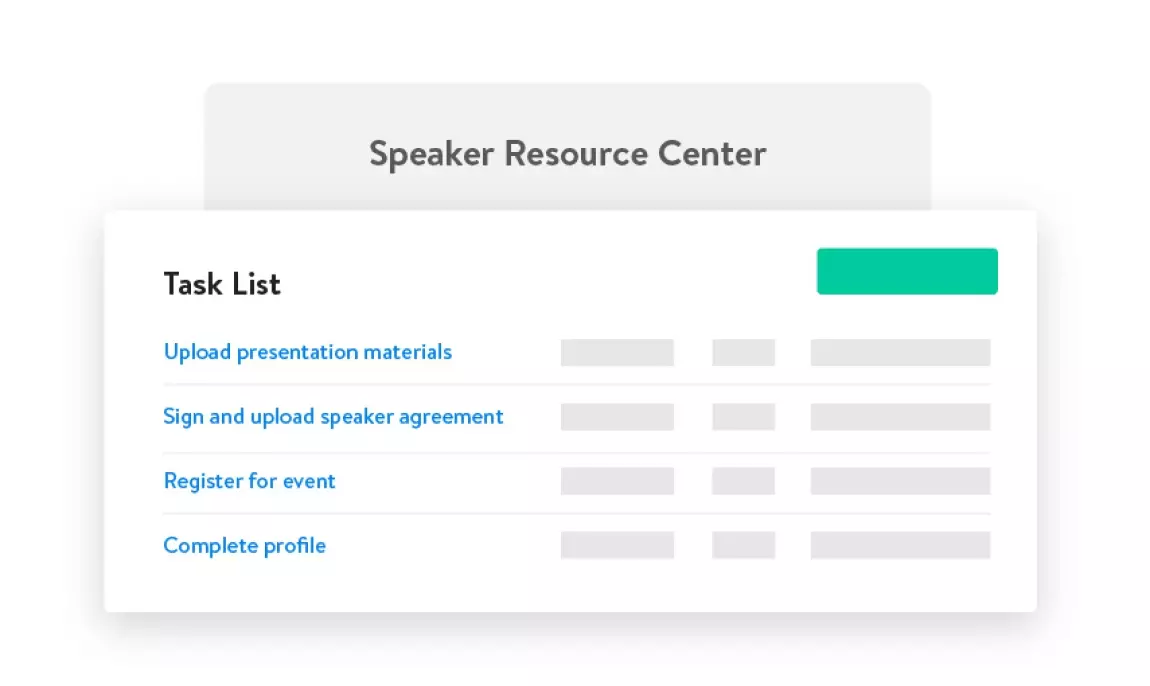 Speaker Resource Center

Task List

Upload presentation materials

Sign and upload speaker agreement

Register for event

Complete profile